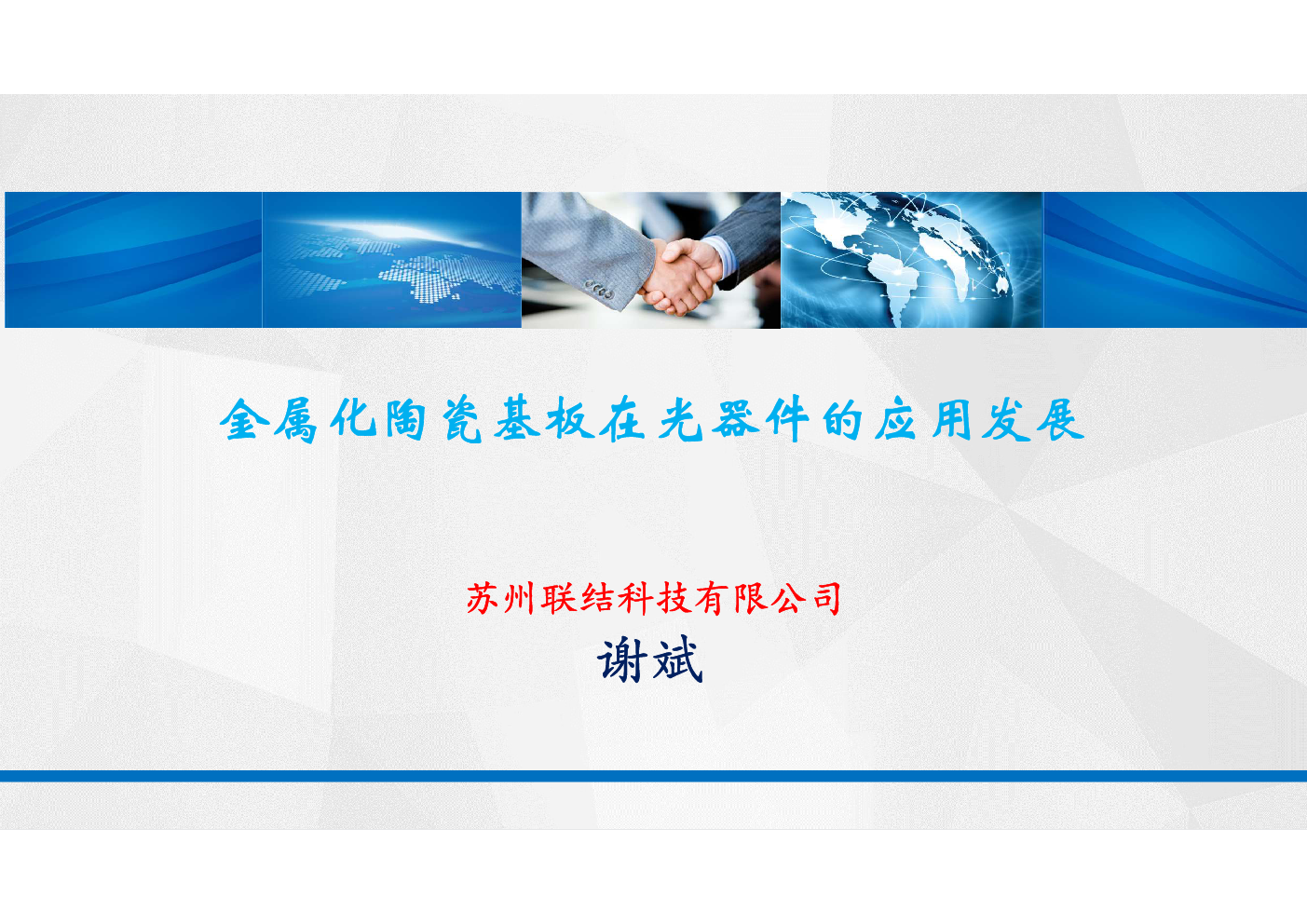 金属化陶瓷基板在光器件的应用发展

苏州联结科技有限公司

谢斌